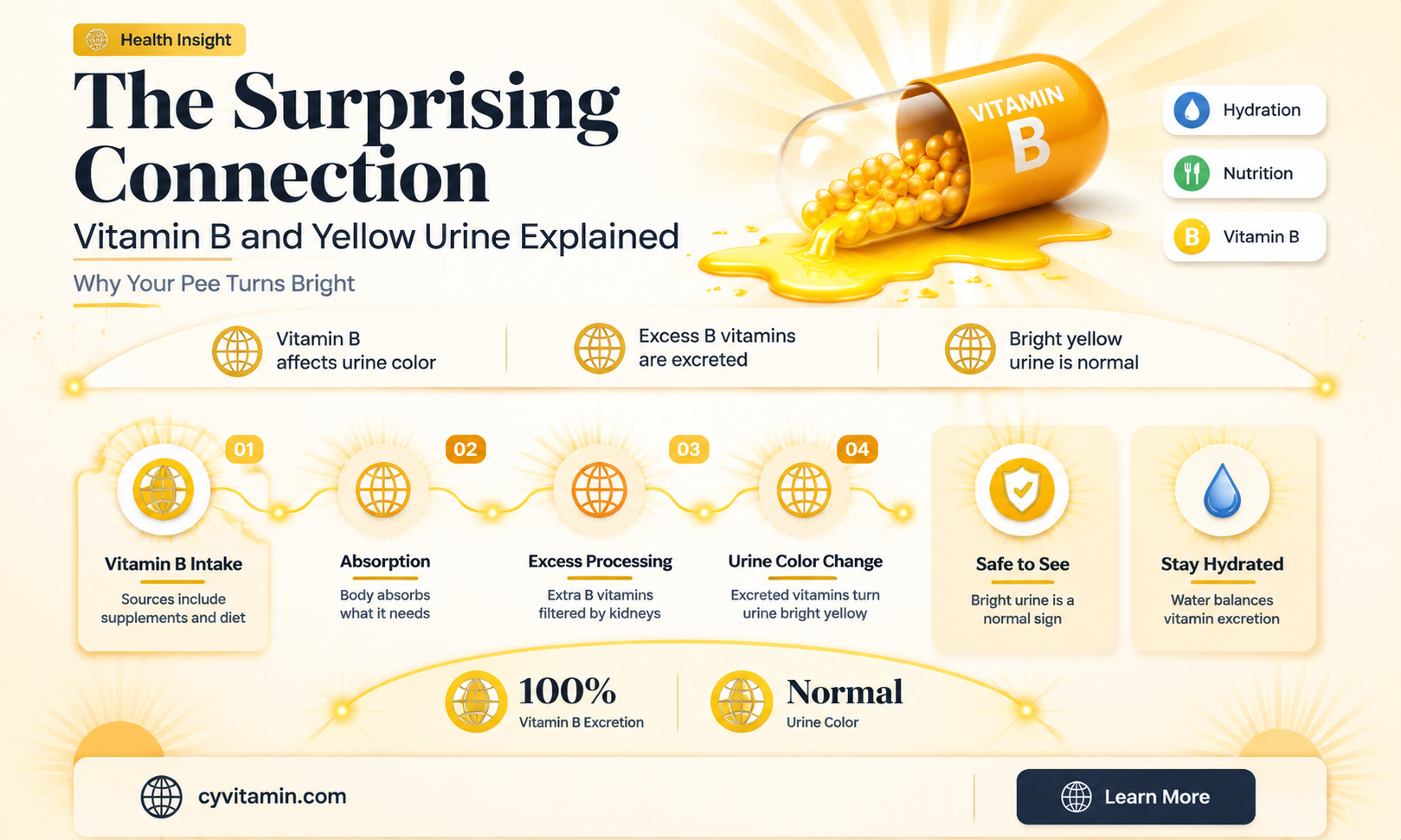 Health Insight

The Surprising Connection

Vitamin B and Yellow Urine Explained

Why Your Pee Turns Bright

VITAMIN B

Hydration

Nutrition

B Vitamin B

Vitamin B affects urine color

Excess B vitamins are excreted

Bright yellow urine is normal

01

Vitamin B Intake

Sources include supplements and diet

02

Absorption

Body absorbs what it needs

03

Excess Processing

Extra B vitamins filtered by kidneys

04

Urine Color Change

Excreted vitamins turn urine bright yellow

Safe to See

Bright urine is a normal sign

Stay Hydrated

Water balances vitamin excretion

100%

Vitamin B Excretion

Normal

Urine Color

cyvitamin.com

Learn More